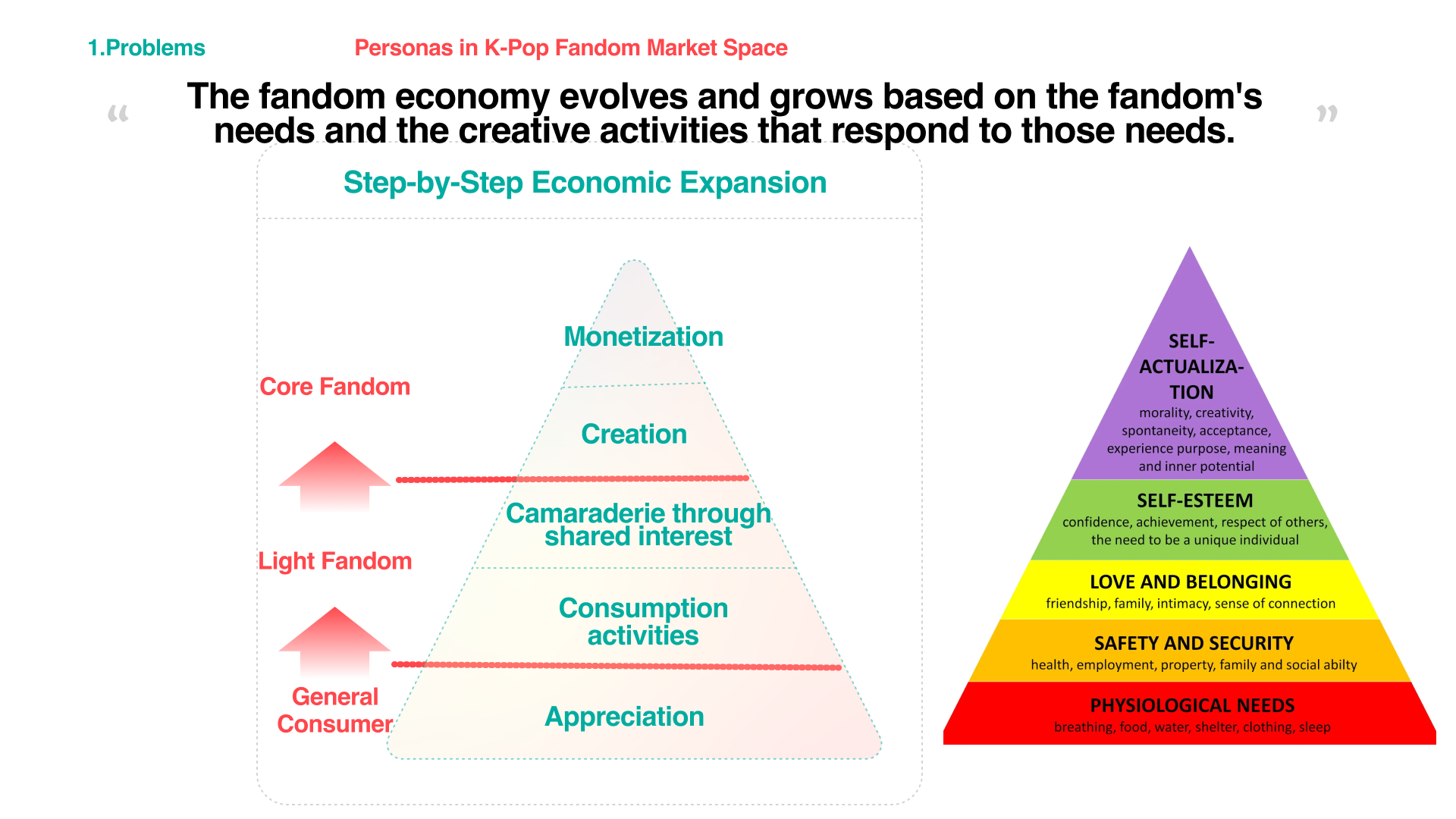 1.Problems

Personas in K-Pop Fandom Market Space

“ The fandom economy evolves and grows based on the fandom's needs and the creative activities that respond to those needs. ”

Step-by-Step Economic Expansion

Core Fandom

Light Fandom

General Consumer

Monetization

Creation

Camaraderie through shared interest

Consumption activities

Appreciation

SELF-ACTUALIZATION
morality, creativity, spontaneity, acceptance, experience purpose, meaning and inner potential

SELF-ESTEEM
confidence, achievement, respect of others, the need to be a unique individual

LOVE AND BELONGING
friendship, family, intimacy, sense of connection

SAFETY AND SECURITY
health, employment, property, family and social abilty

PHYSIOLOGICAL NEEDS
breathing, food, water, shelter, clothing, sleep